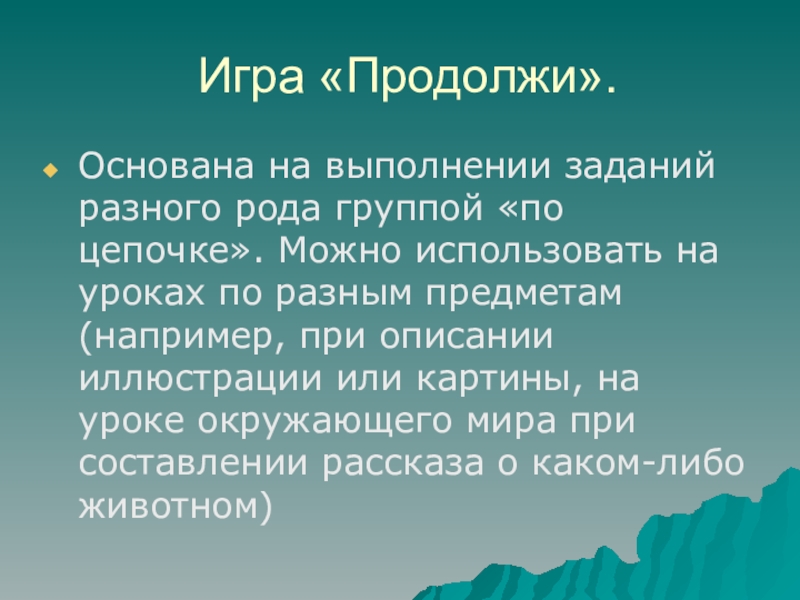 Игра «Продолжи».

Основана на выполнении заданий разного рода группой «по цепочке». Можно использовать на уроках по разным предметам (например, при описании иллюстрации или картины, на уроке окружающего мира при составлении рассказа о каком-либо животном)